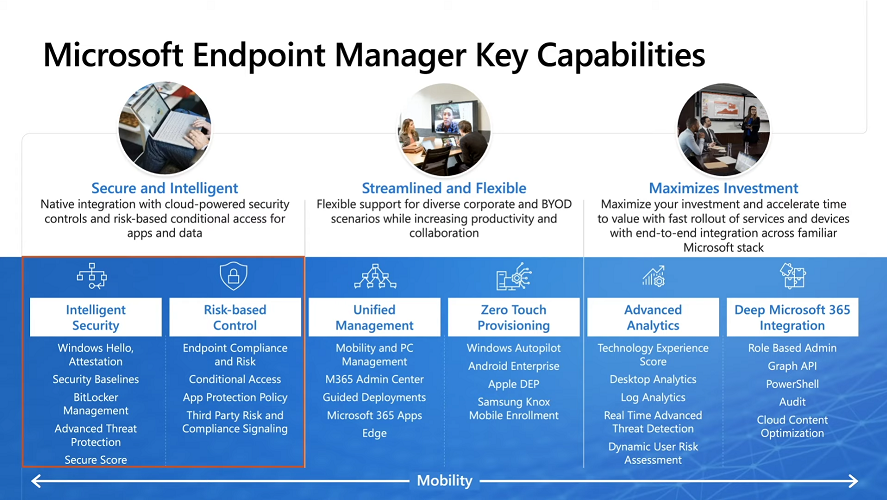 Microsoft Endpoint Manager Key Capabilities

Secure and Intelligent
Native integration with cloud-powered security controls and risk-based conditional access for apps and data

Streamlined and Flexible
Flexible support for diverse corporate and BYOD scenarios while increasing productivity and collaboration

Maximizes Investment
Maximize your investment and accelerate time to value with fast rollout of services and devices with end-to-end integration across familiar Microsoft stack

Intelligent Security
Windows Hello, Attestation
Security Baselines
BitLocker Management
Advanced Threat Protection
Secure Score

Risk-based Control
Endpoint Compliance and Risk
Conditional Access
App Protection Policy
Third Party Risk and Compliance Signaling

Unified Management
Mobility and PC Management
M365 Admin Center
Guided Deployments
Microsoft 365 Apps
Edge

Zero Touch Provisioning
Windows Autopilot
Android Enterprise
Apple DEP
Samsung Knox Mobile Enrollment

Advanced Analytics
Technology Experience Score
Desktop Analytics
Log Analytics
Real Time Advanced Threat Detection
Dynamic User Risk Assessment

Deep Microsoft 365 Integration
Role Based Admin
Graph API
PowerShell
Audit
Cloud Content Optimization

Mobility